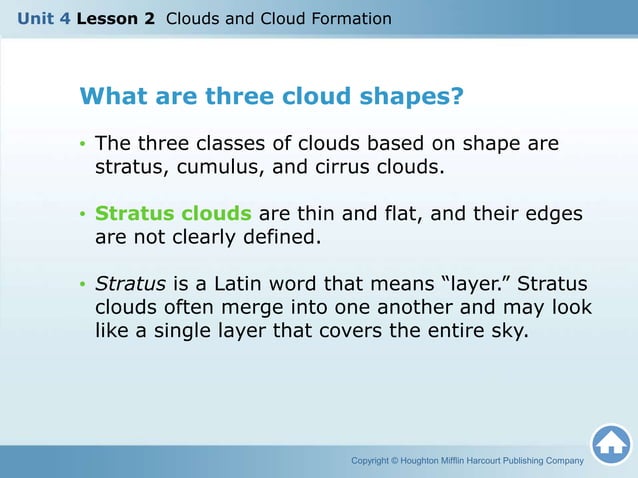 Unit 4 Lesson 2 Clouds and Cloud Formation

What are three cloud shapes?

• The three classes of clouds based on shape are stratus, cumulus, and cirrus clouds.

• Stratus clouds are thin and flat, and their edges are not clearly defined.

• Stratus is a Latin word that means "layer." Stratus clouds often merge into one another and may look like a single layer that covers the entire sky.

Copyright © Houghton Mifflin Harcourt Publishing Company